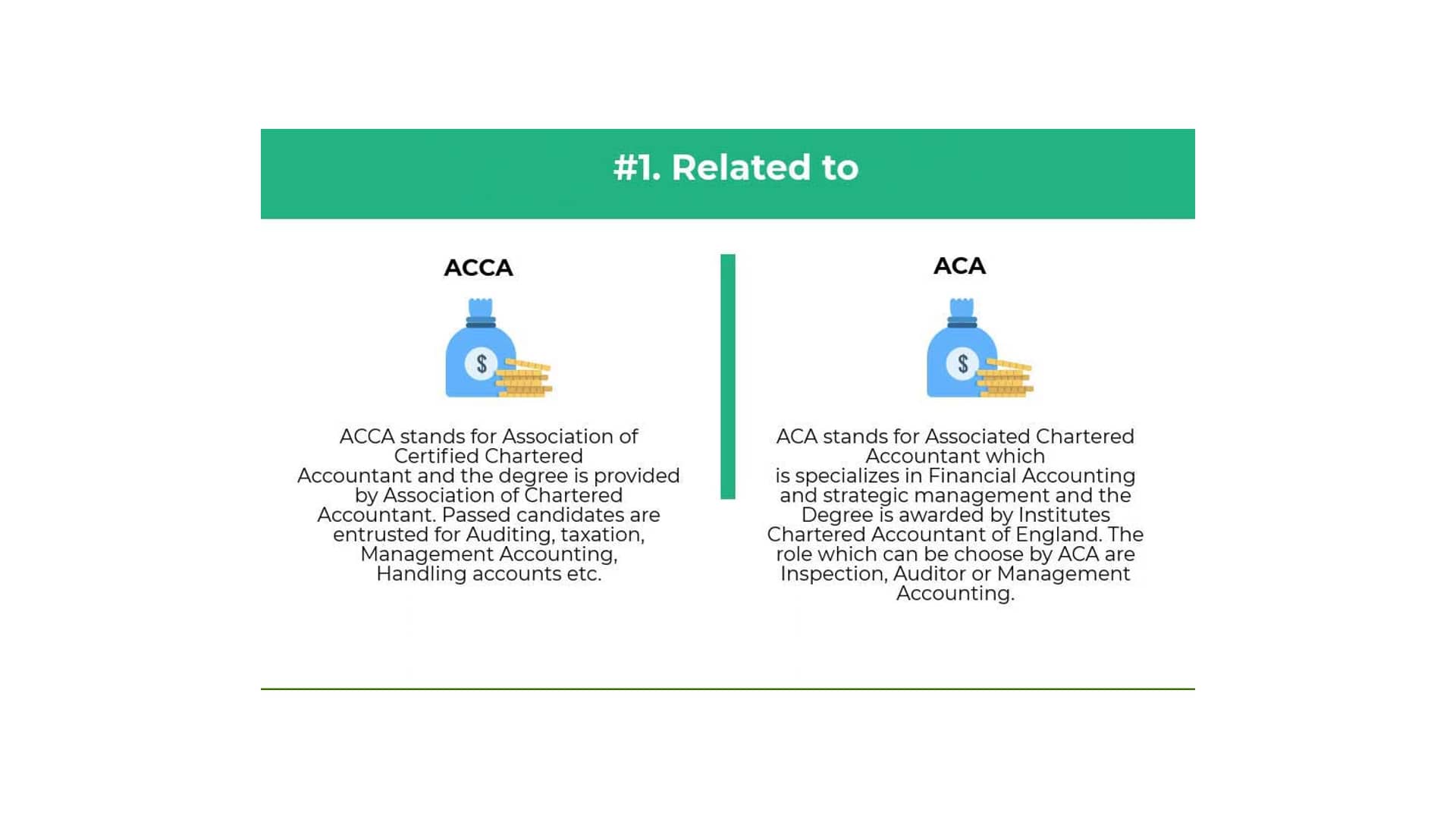 #1. Related to

ACCA

$

ACCA stands for Association of Certified Chartered Accountant and the degree is provided by Association of Chartered Accountant. Passed candidates are entrusted for Auditing, taxation, Management Accounting, Handling accounts etc.

ACA

$

ACA stands for Associated Chartered Accountant which is specializes in Financial Accounting and strategic management and the Degree is awarded by Institutes Chartered Accountant of England. The role which can be choose by ACA are Inspection, Auditor or Management Accounting.